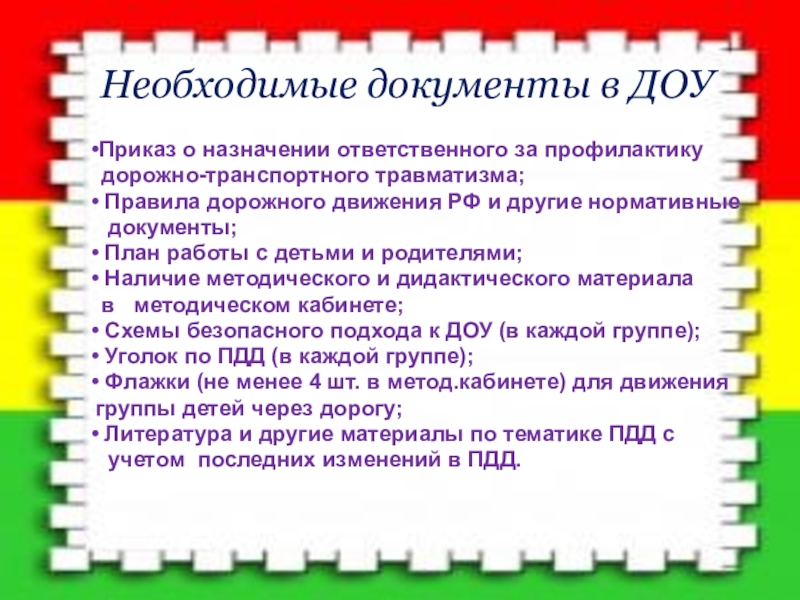 Необходимые документы в ДОУ

•Приказ о назначении ответственного за профилактику дорожно-транспортного травматизма;
• Правила дорожного движения РФ и другие нормативные документы;
• План работы с детьми и родителями;
• Наличие методического и дидактического материала в методическом кабинете;
• Схемы безопасного подхода к ДОУ (в каждой группе);
• Уголок по ПДД (в каждой группе);
• Флажки (не менее 4 шт. в метод.кабинете) для движения группы детей через дорогу;
• Литература и другие материалы по тематике ПДД с учетом последних изменений в ПДД.